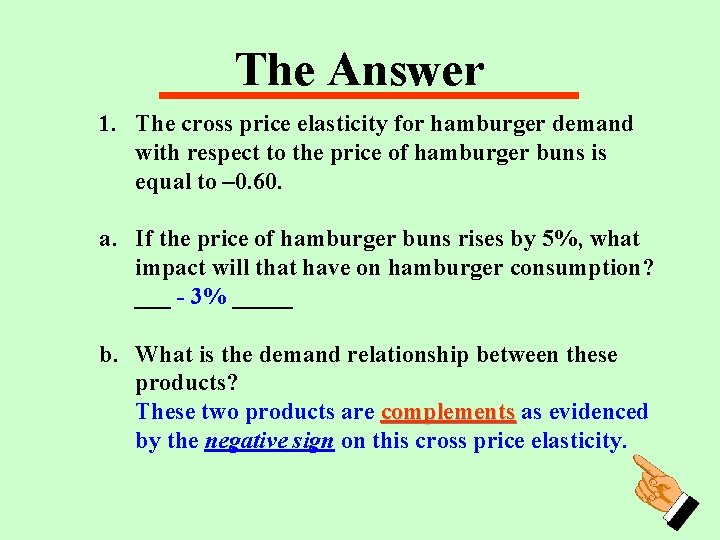 The Answer

1. The cross price elasticity for hamburger demand with respect to the price of hamburger buns is equal to –0.60.

a. If the price of hamburger buns rises by 5%, what impact will that have on hamburger consumption? ___ - 3% _____

b. What is the demand relationship between these products? These two products are complements as evidenced by the negative sign on this cross price elasticity.